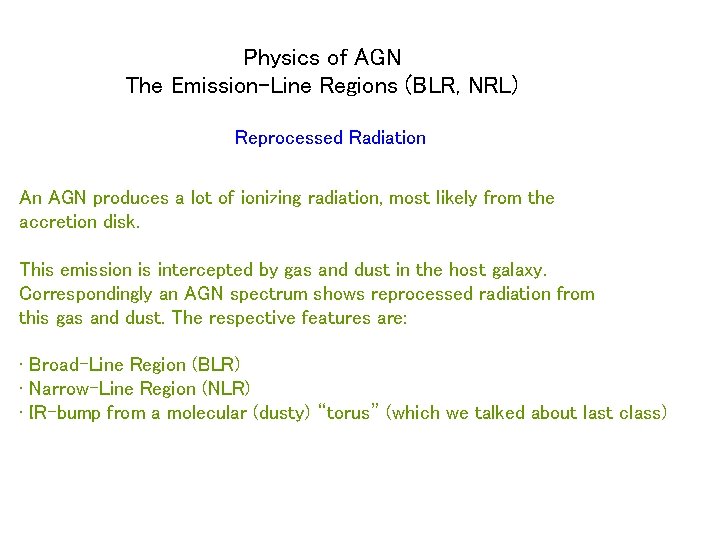 Physics of AGN
The Emission-Line Regions (BLR, NRL)

Reprocessed Radiation

An AGN produces a lot of ionizing radiation, most likely from the accretion disk.

This emission is intercepted by gas and dust in the host galaxy. Correspondingly an AGN spectrum shows reprocessed radiation from this gas and dust. The respective features are:

· Broad-Line Region (BLR)
· Narrow-Line Region (NLR)
· IR-bump from a molecular (dusty) "torus" (which we talked about last class)